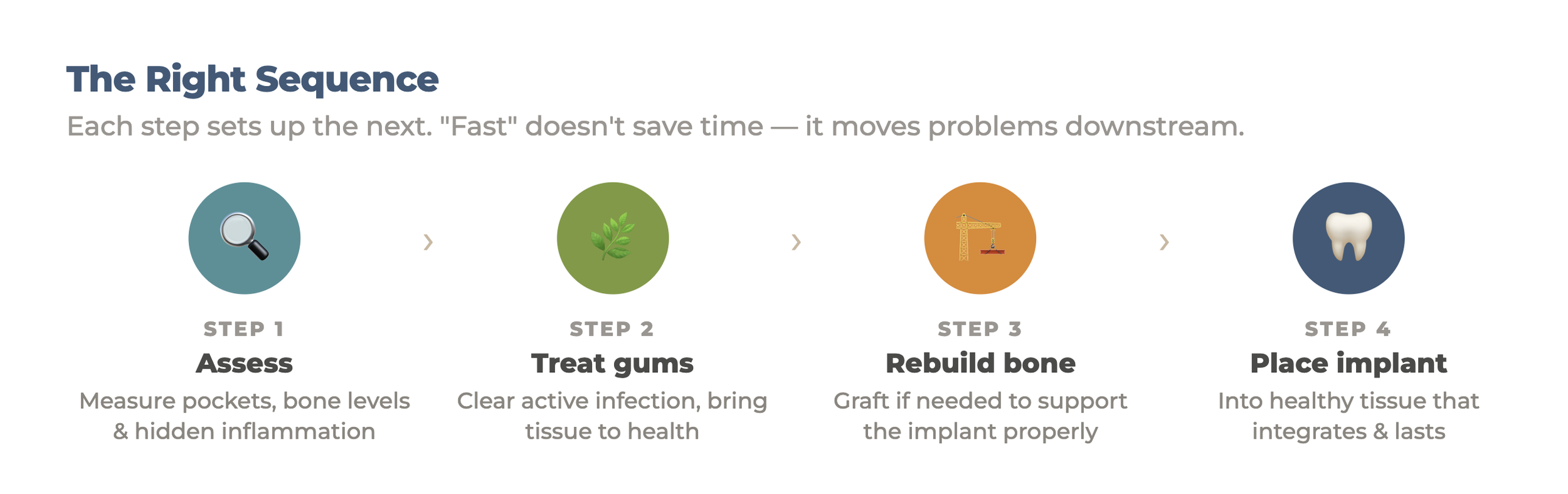 The Right Sequence

Each step sets up the next. "Fast" doesn't save time — it moves problems downstream.

STEP 1
Assess
Measure pockets, bone levels & hidden inflammation

›

STEP 2
Treat gums
Clear active infection, bring tissue to health

›

STEP 3
Rebuild bone
Graft if needed to support the implant properly

›

STEP 4
Place implant
Into healthy tissue that integrates & lasts